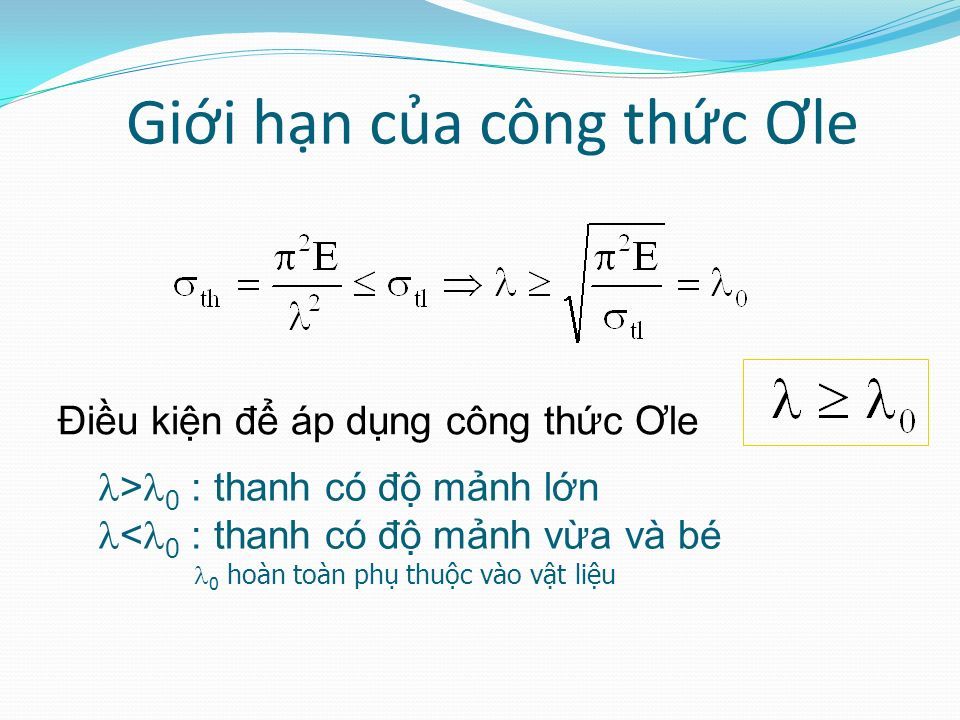 Giới hạn của công thức Ơle

$\sigma_{th} = \frac{\pi^2 E}{\lambda^2} \leq \sigma_{tl} \Rightarrow \lambda \geq \sqrt{\frac{\pi^2 E}{\sigma_{tl}}} = \lambda_0$

Điều kiện để áp dụng công thức Ơle

$\lambda \geq \lambda_0$

$\lambda > \lambda_0$ : thanh có độ mảnh lớn
$\lambda < \lambda_0$ : thanh có độ mảnh vừa và bé
$\lambda_0$ hoàn toàn phụ thuộc vào vật liệu